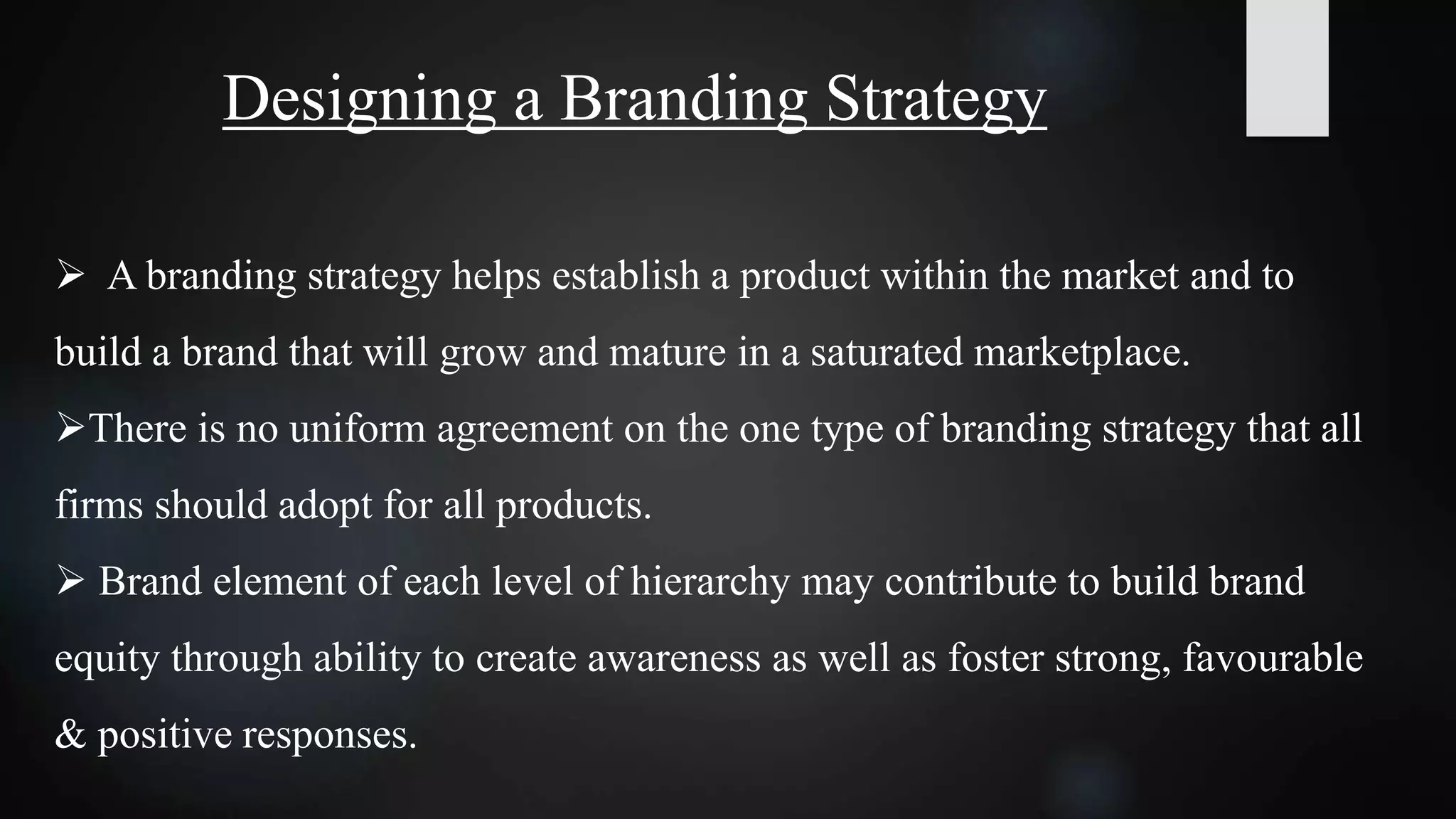 Designing a Branding Strategy

➢ A branding strategy helps establish a product within the market and to build a brand that will grow and mature in a saturated marketplace.

➢There is no uniform agreement on the one type of branding strategy that all firms should adopt for all products.

➢ Brand element of each level of hierarchy may contribute to build brand equity through ability to create awareness as well as foster strong, favourable & positive responses.